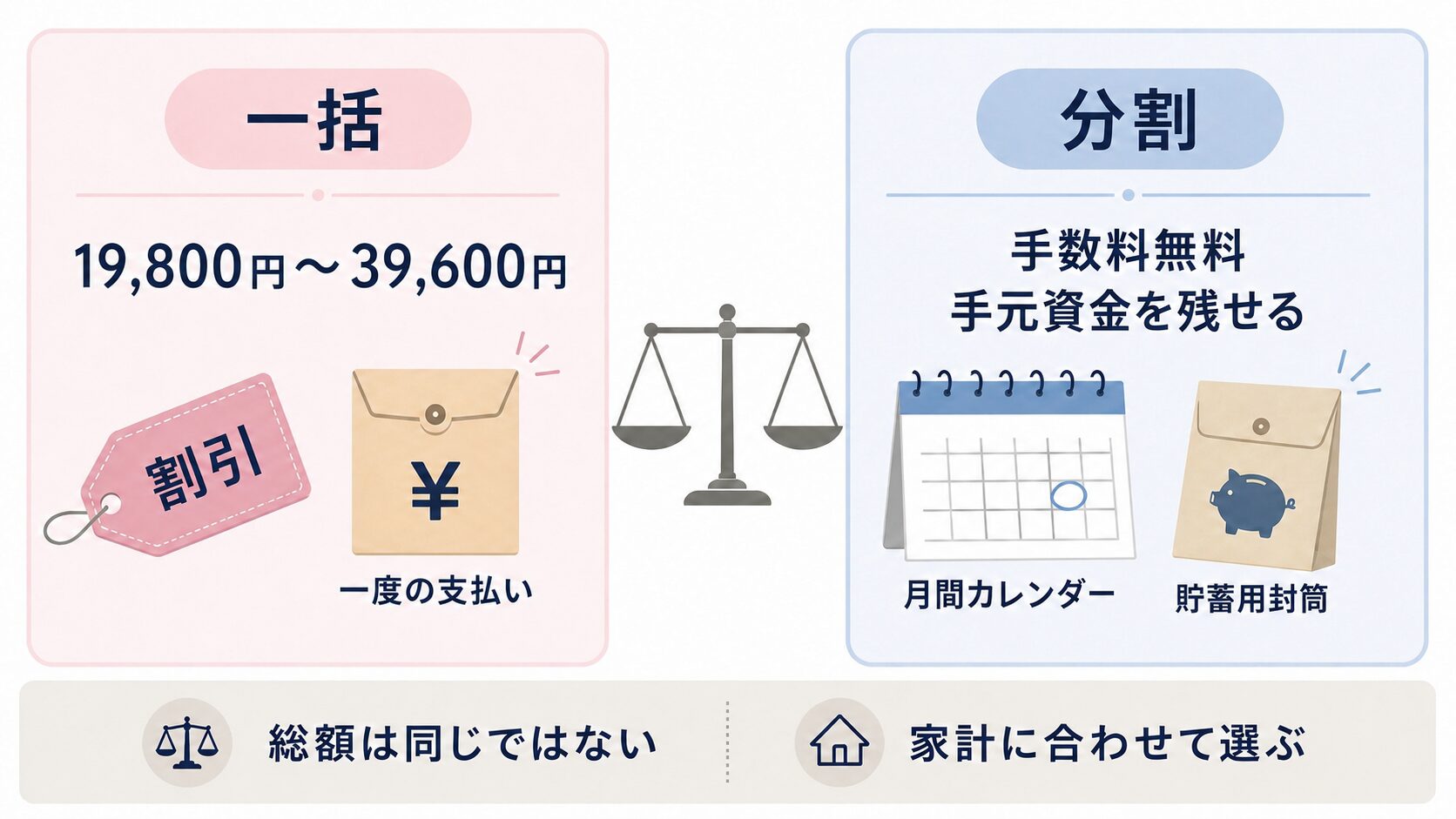 一括

19,800円～39,600円

割引

¥

一度の支払い

分割

手数料無料
手元資金を残せる

月間カレンダー

貯蓄用封筒

総額は同じではない

家計に合わせて選ぶ